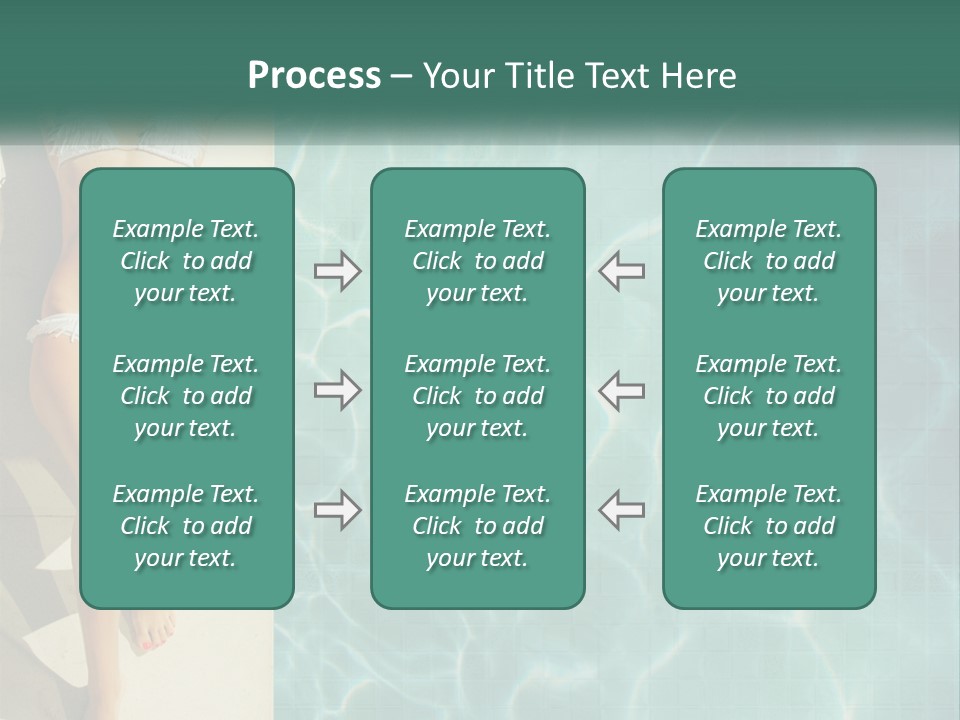 Process – Your Title Text Here

Example Text. Click to add your text.

Example Text. Click to add your text.

Example Text. Click to add your text.

Example Text. Click to add your text.

Example Text. Click to add your text.

Example Text. Click to add your text.

Example Text. Click to add your text.

Example Text. Click to add your text.

Example Text. Click to add your text.